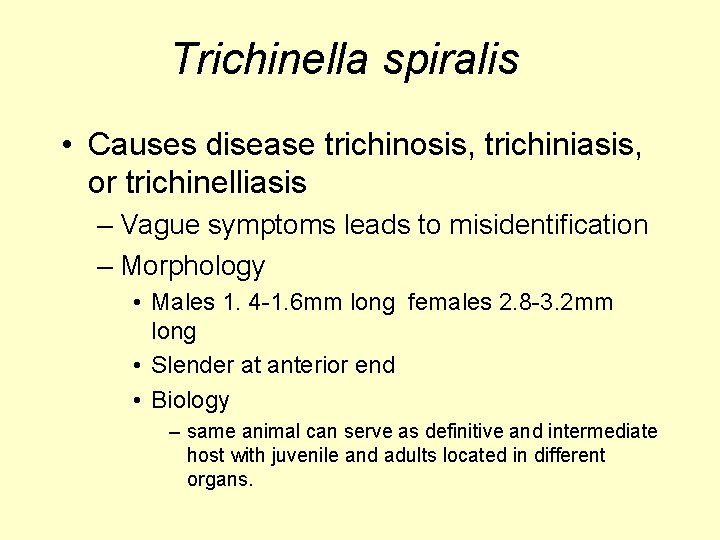 Trichinella spiralis

• Causes disease trichinosis, trichiniasis, or trichinelliasis
– Vague symptoms leads to misidentification
– Morphology
• Males 1. 4-1.6mm long females 2.8-3.2mm long
• Slender at anterior end
• Biology
– same animal can serve as definitive and intermediate host with juvenile and adults located in different organs.